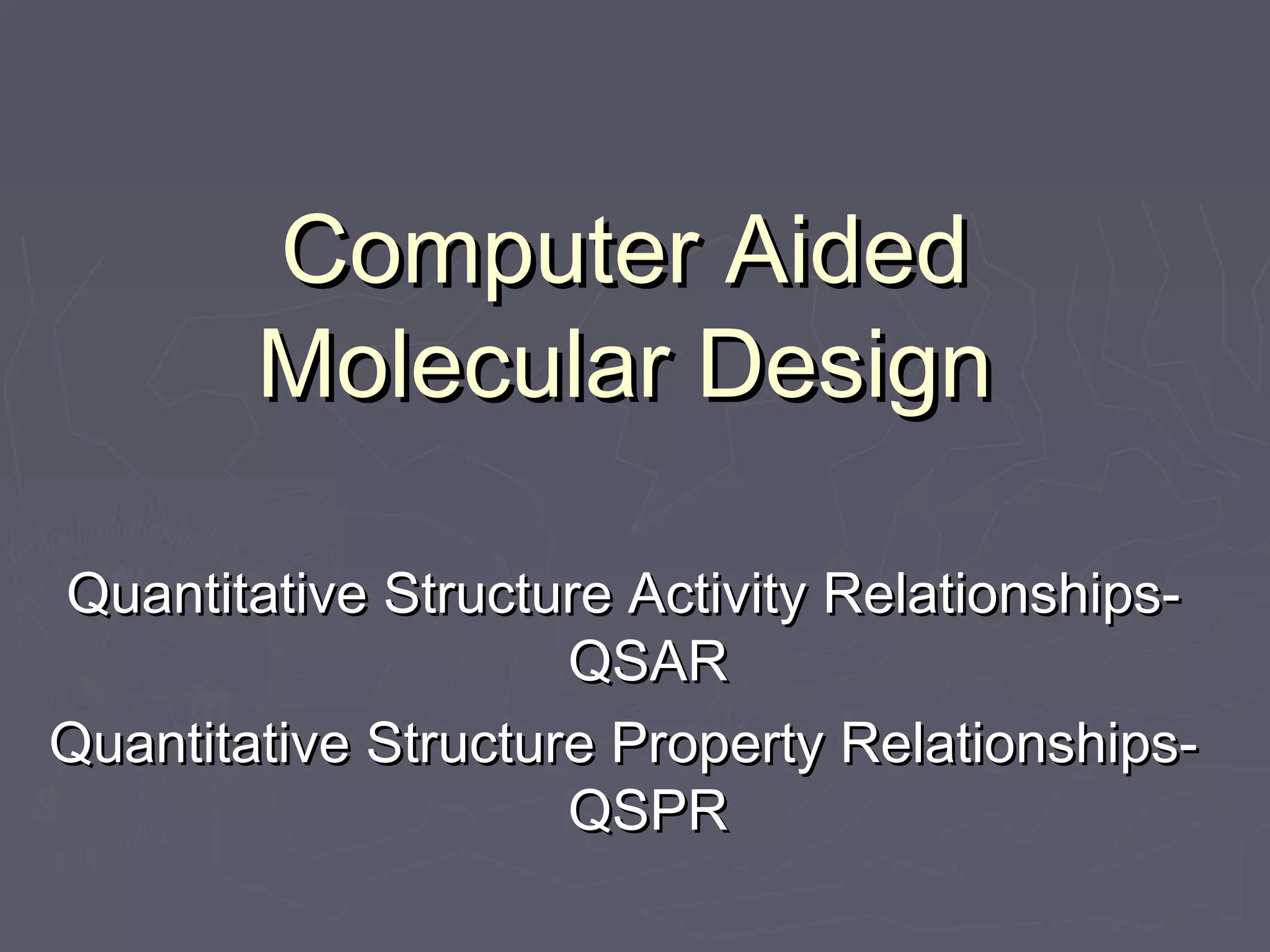 Computer Aided Molecular Design

Quantitative Structure Activity Relationships-QSAR

Quantitative Structure Property Relationships-QSPR